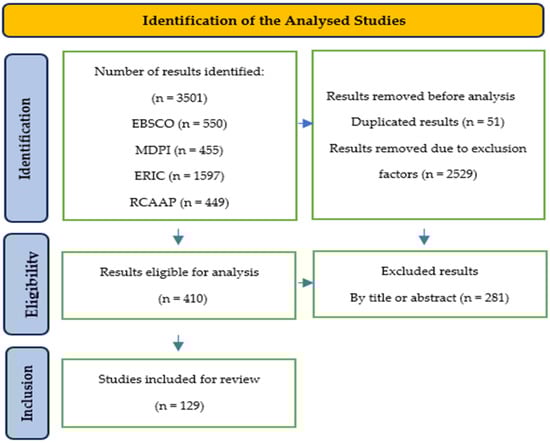 Identification of the Analysed Studies

Identification

Number of results identified:

(n = 3501)

EBSCO (n = 550)

MDPI (n = 455)

ERIC (n = 1597)

RCAAP (n = 449)

Results removed before analysis

Duplicated results (n = 51)

Results removed due to exclusion factors (n = 2529)

Eligibility

Results eligible for analysis

(n = 410)

Excluded results

By title or abstract (n = 281)

Inclusion

Studies included for review

(n = 129)